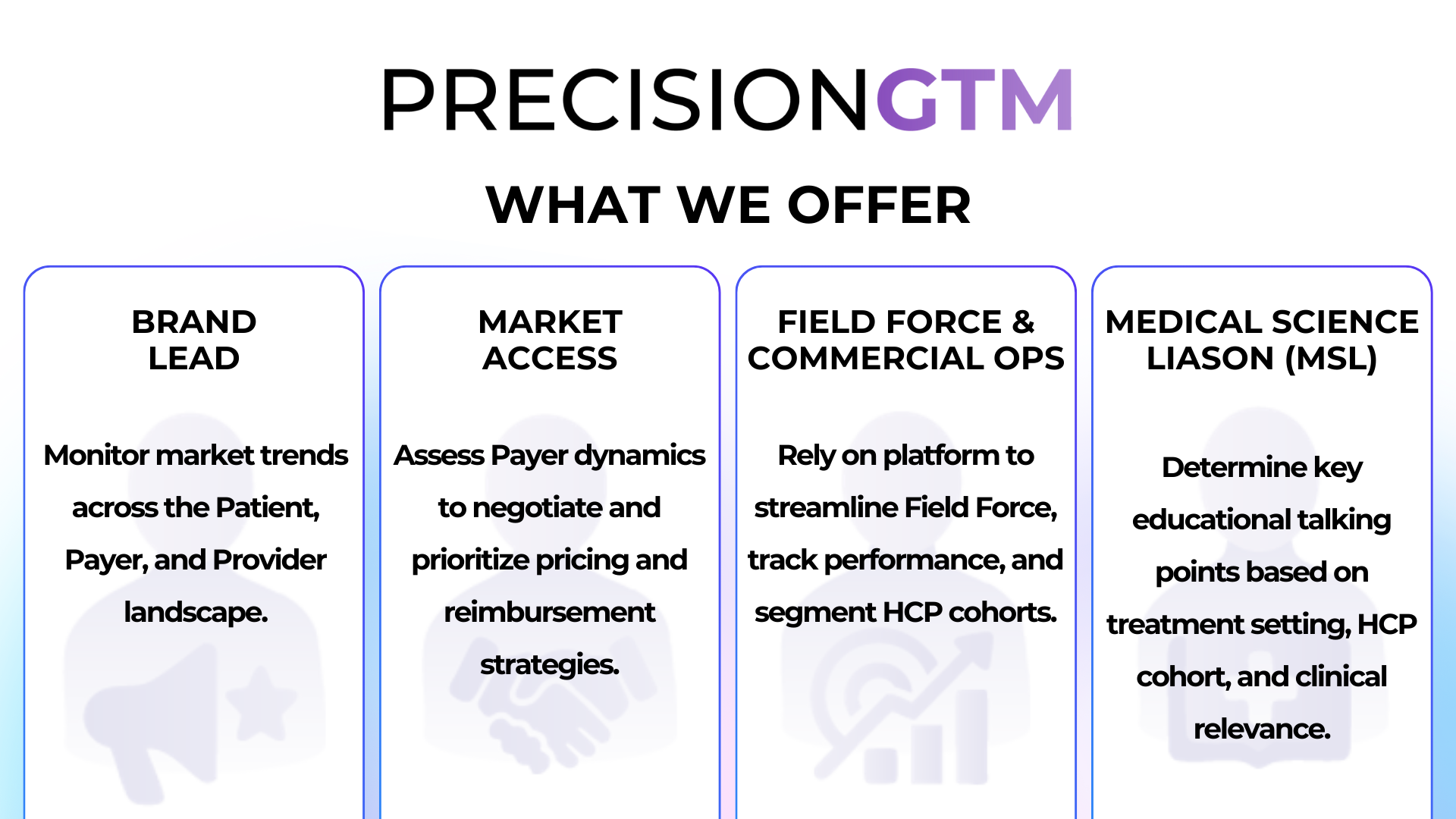 PRECISIONGTM

WHAT WE OFFER

BRAND LEAD

Monitor market trends across the Patient, Payer, and Provider landscape.

MARKET ACCESS

Assess Payer dynamics to negotiate and prioritize pricing and reimbursement strategies.

FIELD FORCE & COMMERCIAL OPS

Rely on platform to streamline Field Force, track performance, and segment HCP cohorts.

MEDICAL SCIENCE LIASON (MSL)

Determine key educational talking points based on treatment setting, HCP cohort, and clinical relevance.